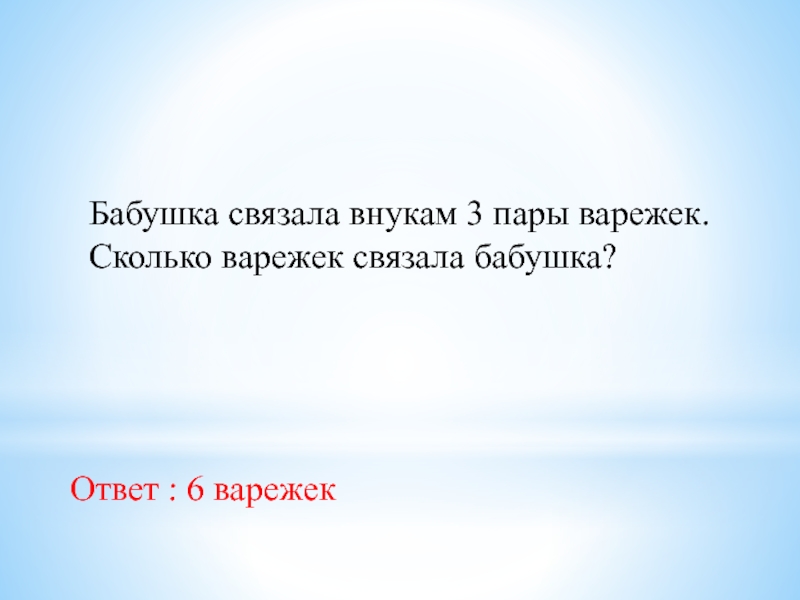 Бабушка связала внукам 3 пары варежек. Сколько варежек связала бабушка?

Ответ : 6 варежек